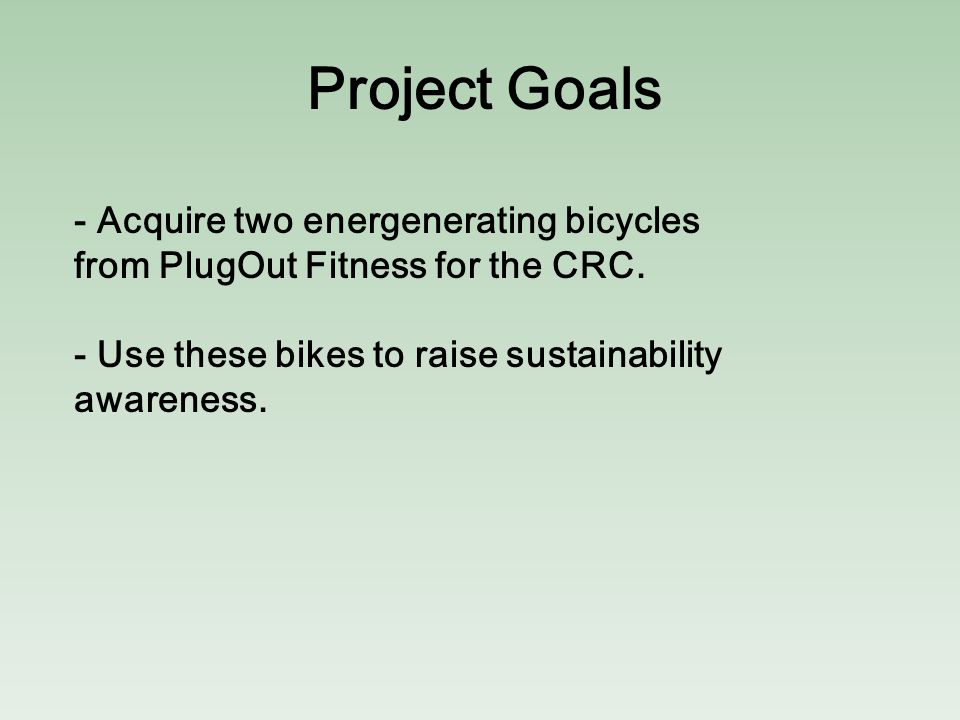 Project Goals

- Acquire two energenerating bicycles from PlugOut Fitness for the CRC.

- Use these bikes to raise sustainability awareness.